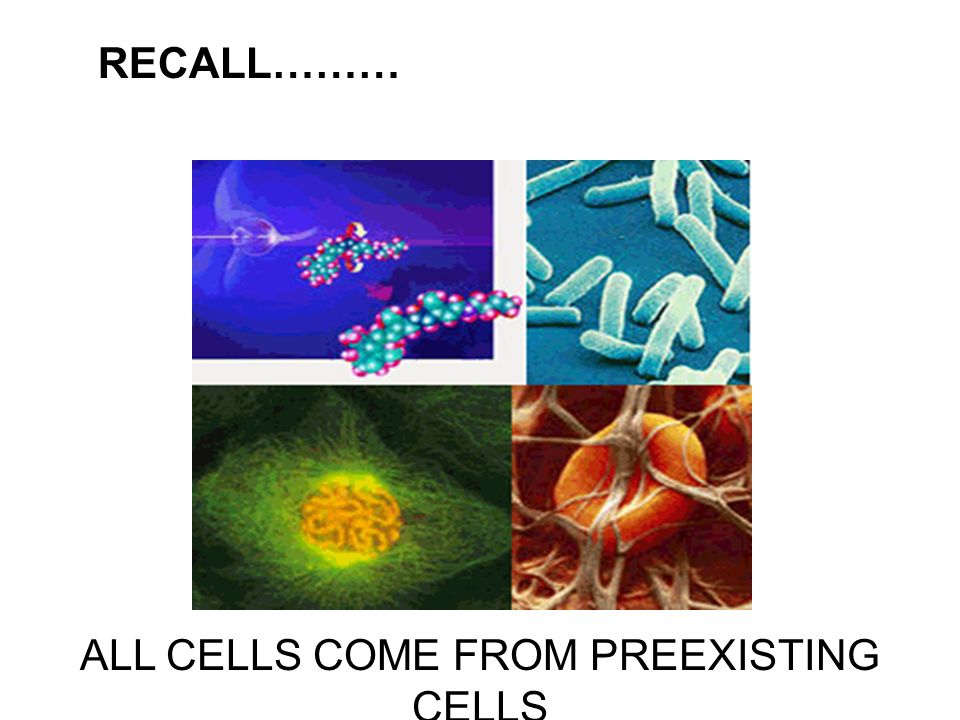 RECALL………

ALL CELLS COME FROM PREEXISTING CELLS